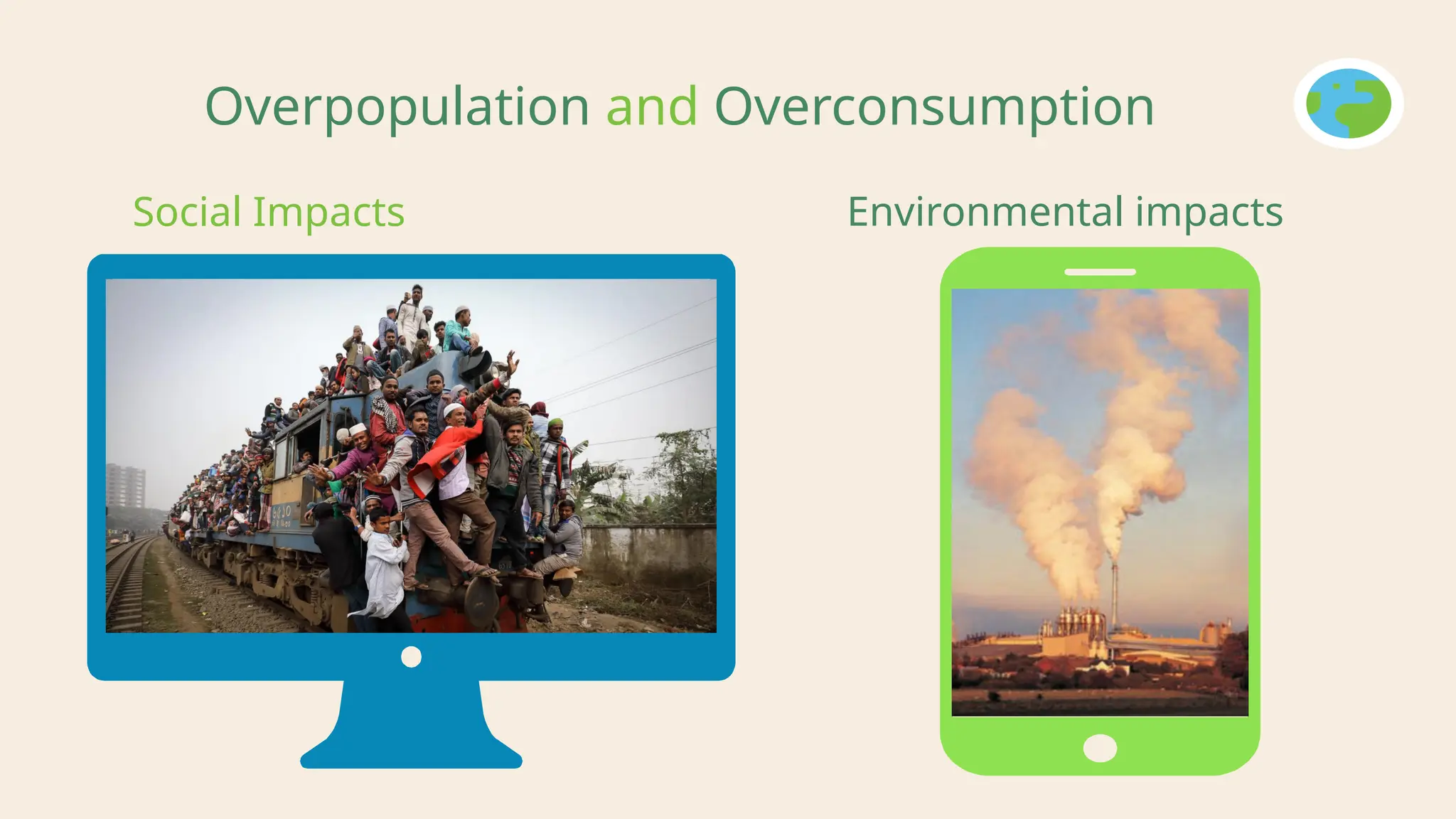 Overpopulation and Overconsumption

Social Impacts

Environmental impacts